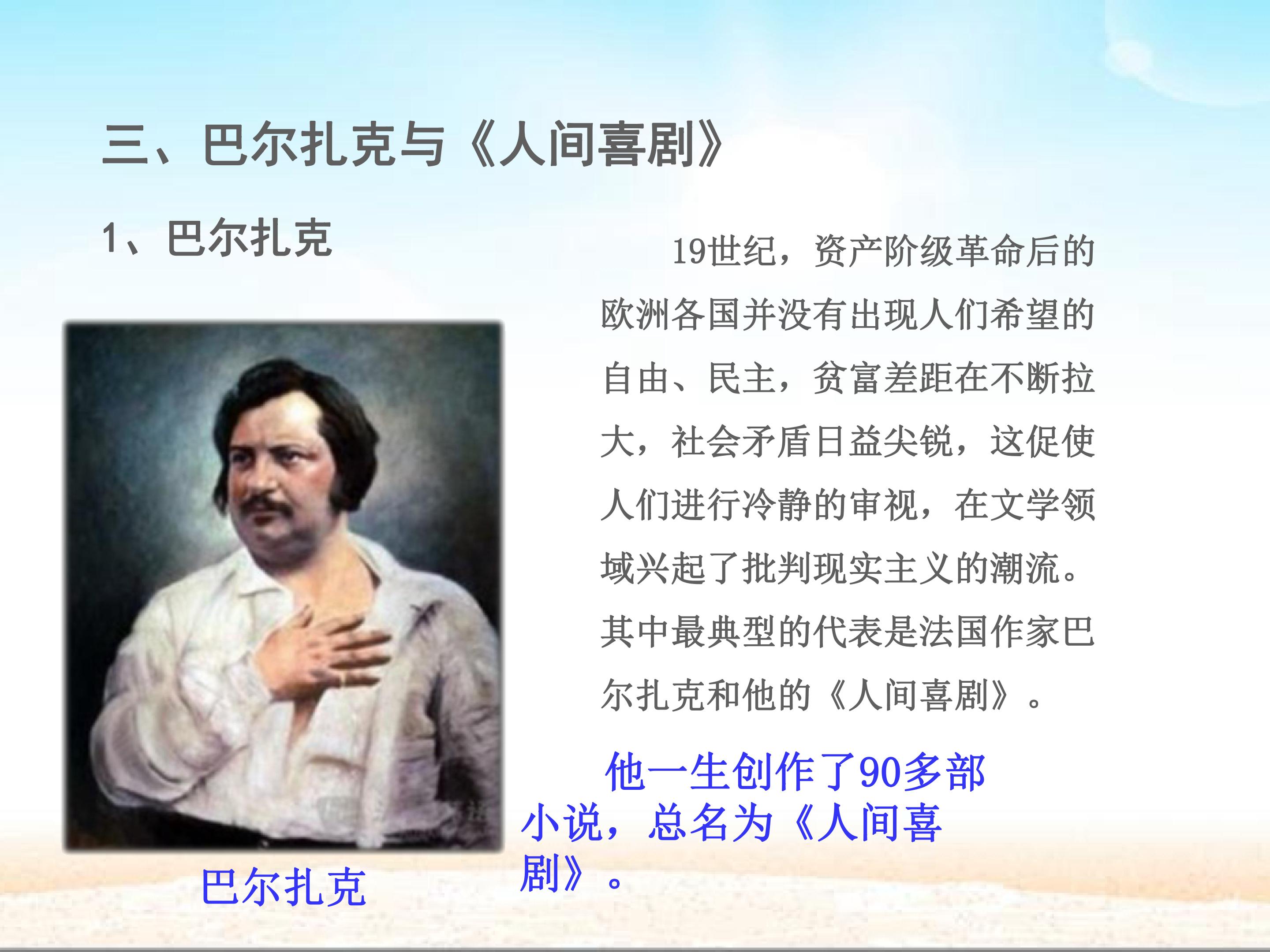 三、巴尔扎克与《人间喜剧》

1、巴尔扎克

19世纪，资产阶级革命后的欧洲各国并没有出现人们希望的自由、民主，贫富差距在不断拉大，社会矛盾日益尖锐，这促使人们进行冷静的审视，在文学领域兴起了批判现实主义的潮流。其中最典型的代表是法国作家巴尔扎克和他的《人间喜剧》。

他一生创作了90多部小说，总名为《人间喜剧》。

巴尔扎克